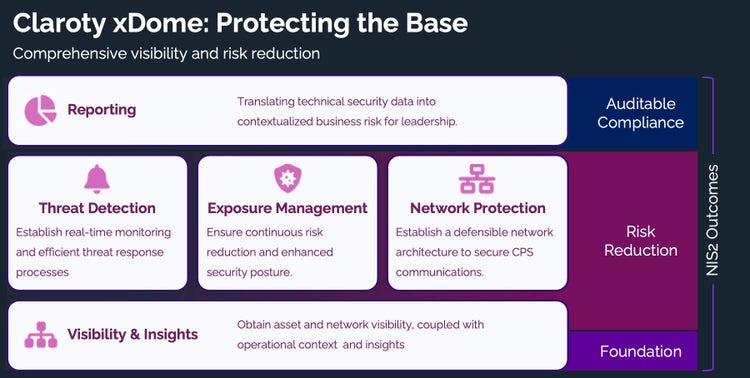 Claroty xDome: Protecting the Base
Comprehensive visibility and risk reduction

Reporting
Translating technical security data into contextualized business risk for leadership.

Auditable Compliance

Threat Detection
Establish real-time monitoring and efficient threat response processes

Exposure Management
Ensure continuous risk reduction and enhanced security posture.

Network Protection
Establish a defensible network architecture to secure CPS communications.

Risk Reduction

Visibility & Insights
Obtain asset and network visibility, coupled with operational context and insights

Foundation

NIS2 Outcomes